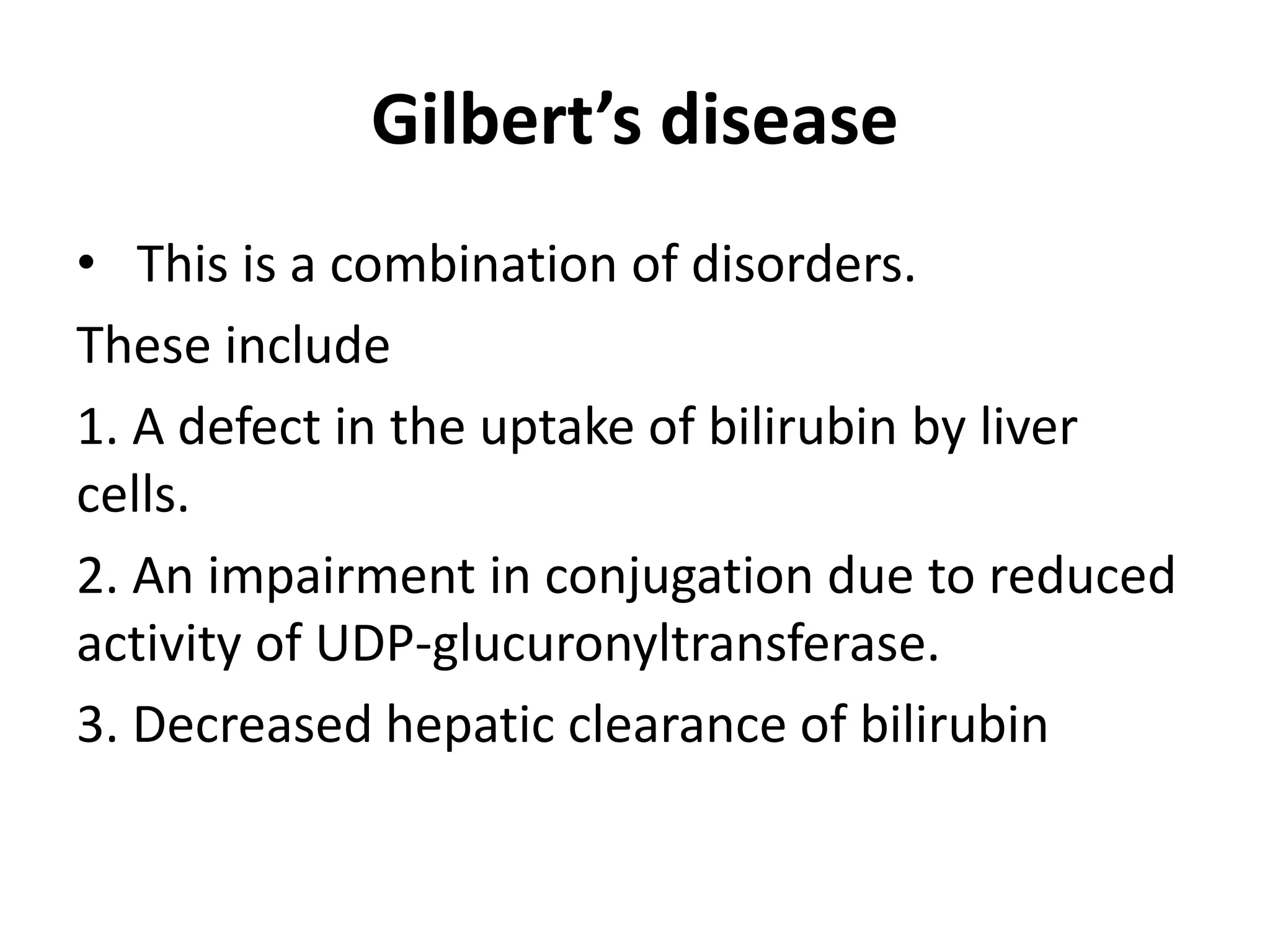 Gilbert’s disease

• This is a combination of disorders.

These include

1. A defect in the uptake of bilirubin by liver cells.

2. An impairment in conjugation due to reduced activity of UDP-glucuronyltransferase.

3. Decreased hepatic clearance of bilirubin